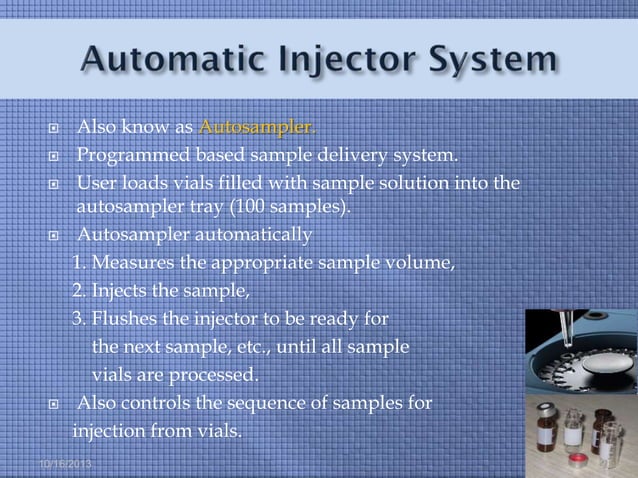 Automatic Injector System

Also know as Autosampler.

Programmed based sample delivery system.

User loads vials filled with sample solution into the autosampler tray (100 samples).

Autosampler automatically

1. Measures the appropriate sample volume,

2. Injects the sample,

3. Flushes the injector to be ready for the next sample, etc., until all sample vials are processed.

Also controls the sequence of samples for injection from vials.

10/16/2013